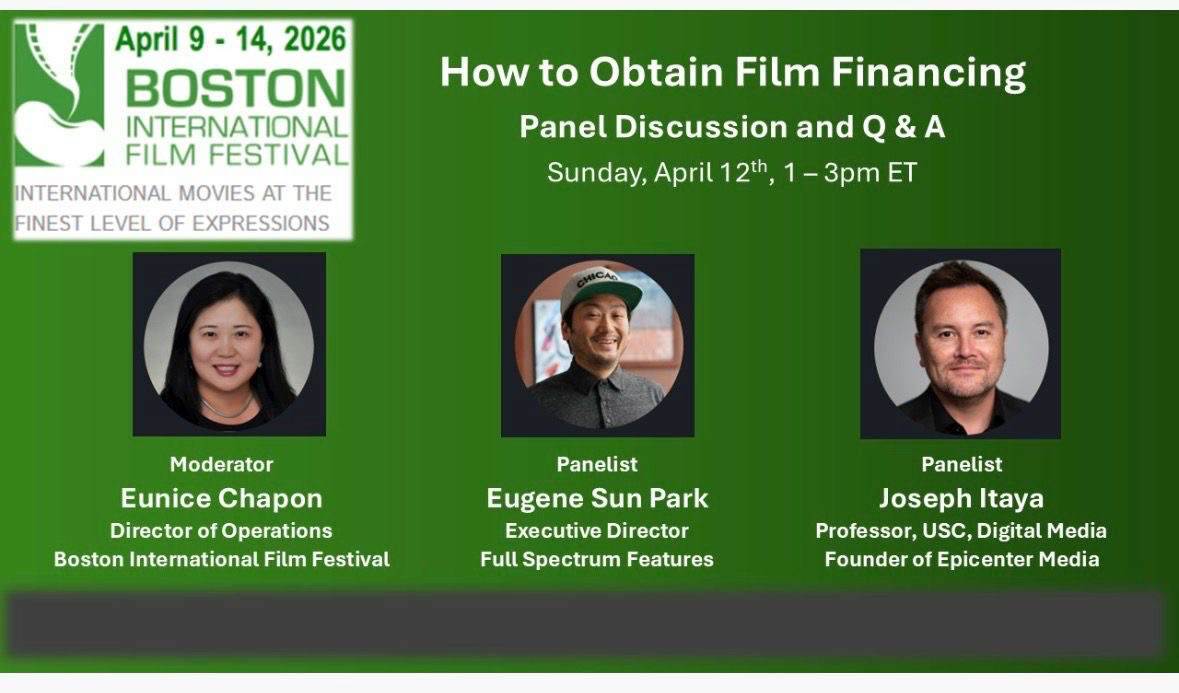 April 9 - 14, 2026
BOSTON
INTERNATIONAL
FILM FESTIVAL
INTERNATIONAL MOVIES AT THE FINEST LEVEL OF EXPRESSIONS

How to Obtain Film Financing
Panel Discussion and Q & A
Sunday, April 12$^{th}$, 1 – 3pm ET

CHICAGO

Moderator
Eunice Chapon
Director of Operations
Boston International Film Festival

Panelist
Eugene Sun Park
Executive Director
Full Spectrum Features

Panelist
Joseph Itaya
Professor, USC, Digital Media
Founder of Epicenter Media